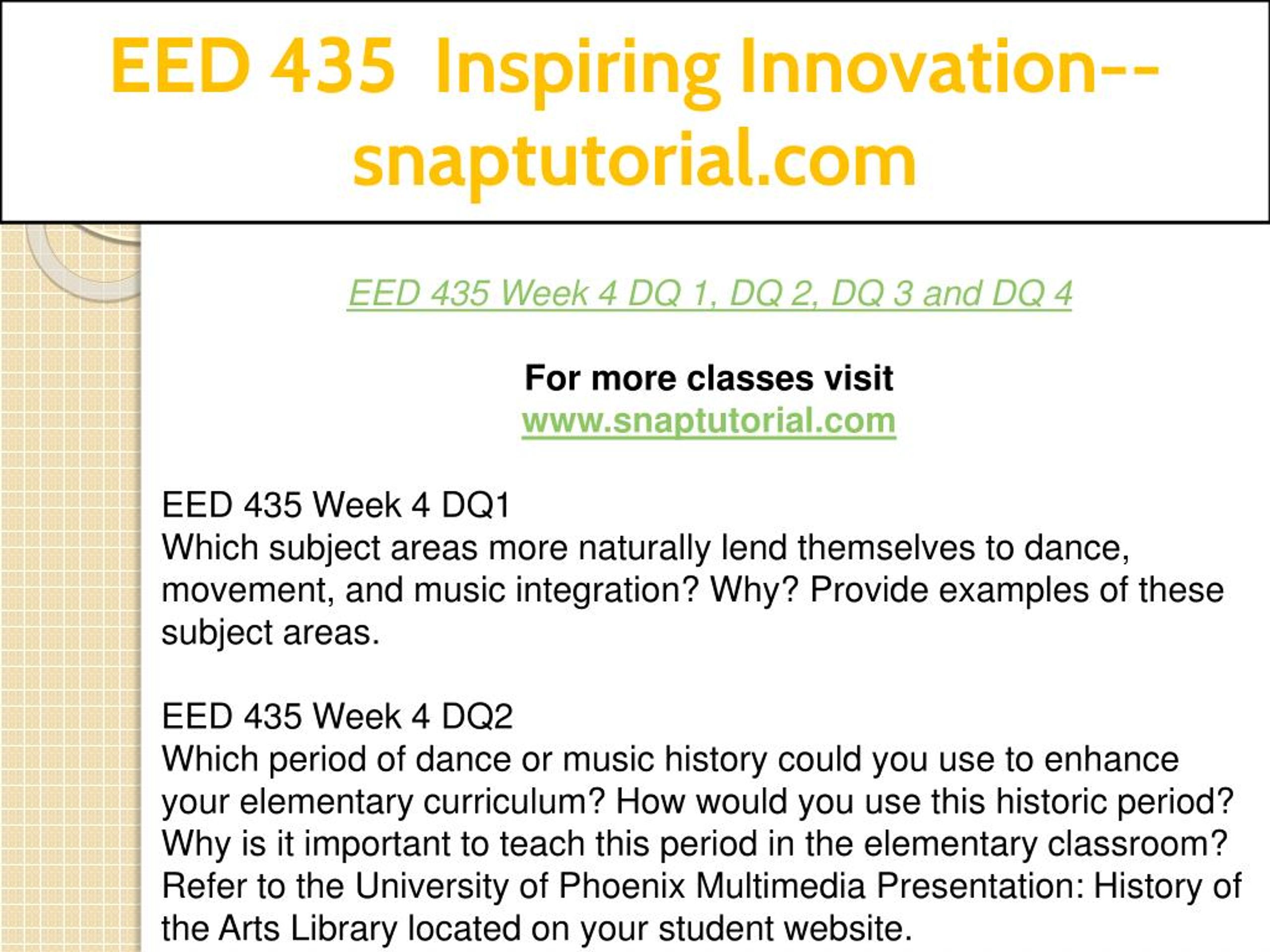 EED 435 Inspiring Innovation--snaptutorial.com

EED 435 Week 4 DQ 1, DQ 2, DQ 3 and DQ 4

For more classes visit
www.snaptutorial.com

EED 435 Week 4 DQ1
Which subject areas more naturally lend themselves to dance, movement, and music integration? Why? Provide examples of these subject areas.

EED 435 Week 4 DQ2
Which period of dance or music history could you use to enhance your elementary curriculum? How would you use this historic period? Why is it important to teach this period in the elementary classroom? Refer to the University of Phoenix Multimedia Presentation: History of the Arts Library located on your student website.